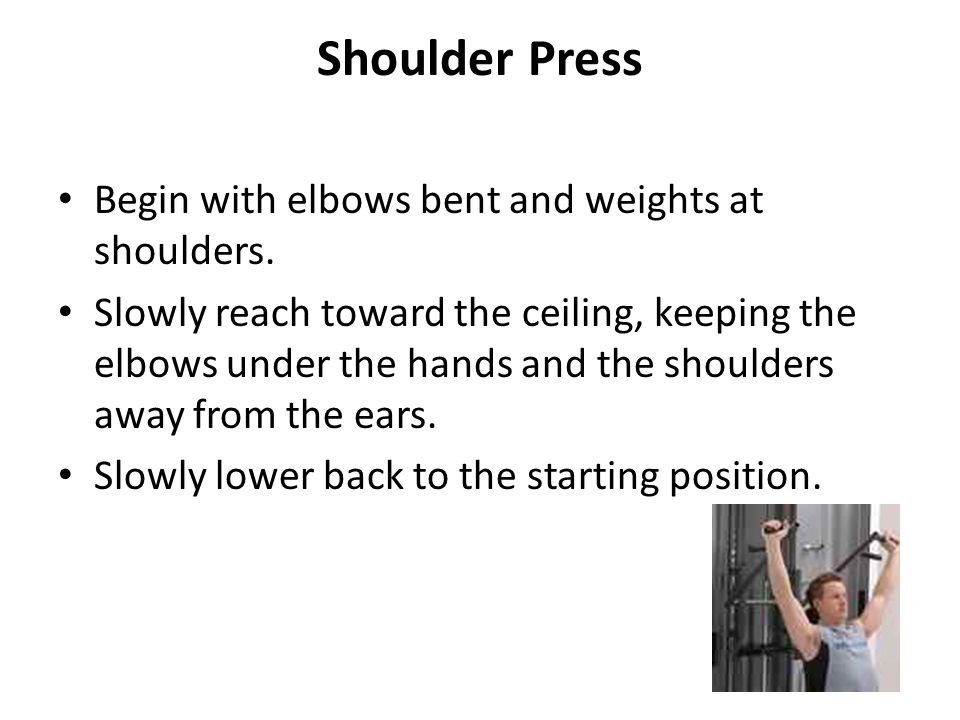 Shoulder Press

• Begin with elbows bent and weights at shoulders.
• Slowly reach toward the ceiling, keeping the elbows under the hands and the shoulders away from the ears.
• Slowly lower back to the starting position.